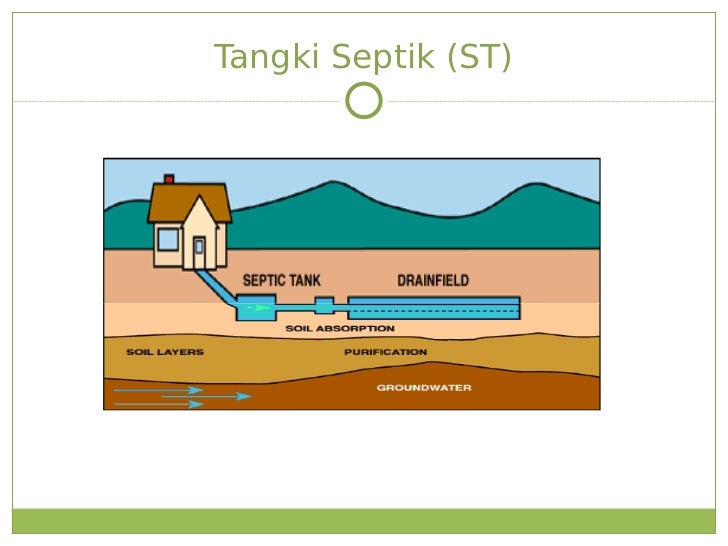 Tangki Septik (ST)

SEPTIC TANK
DRAINFIELD
SOIL ABSORPTION
SOIL LAYERS
PURIFICATION
GROUNDWATER